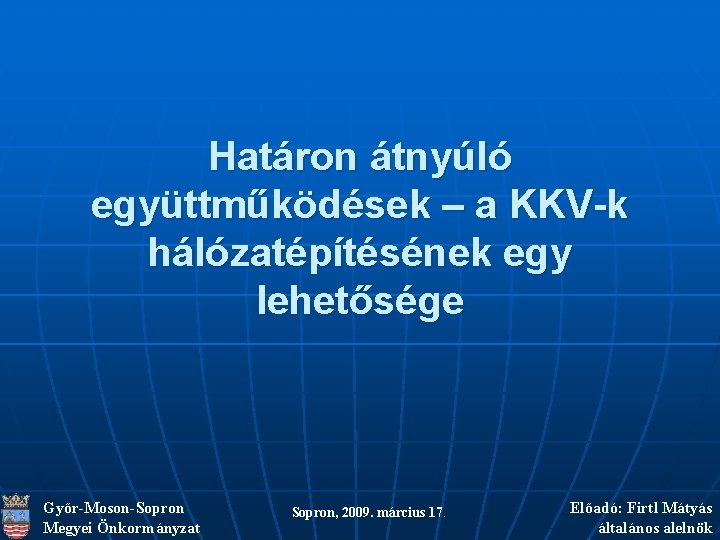 Határon átnyúló együttműködések – a KKV-k hálózatépítésének egy lehetősége

Győr-Moson-Sopron
Megyei Önkormányzat

Sopron, 2009. március 17.

Előadó: Firtl Mátyás
általános alelnök